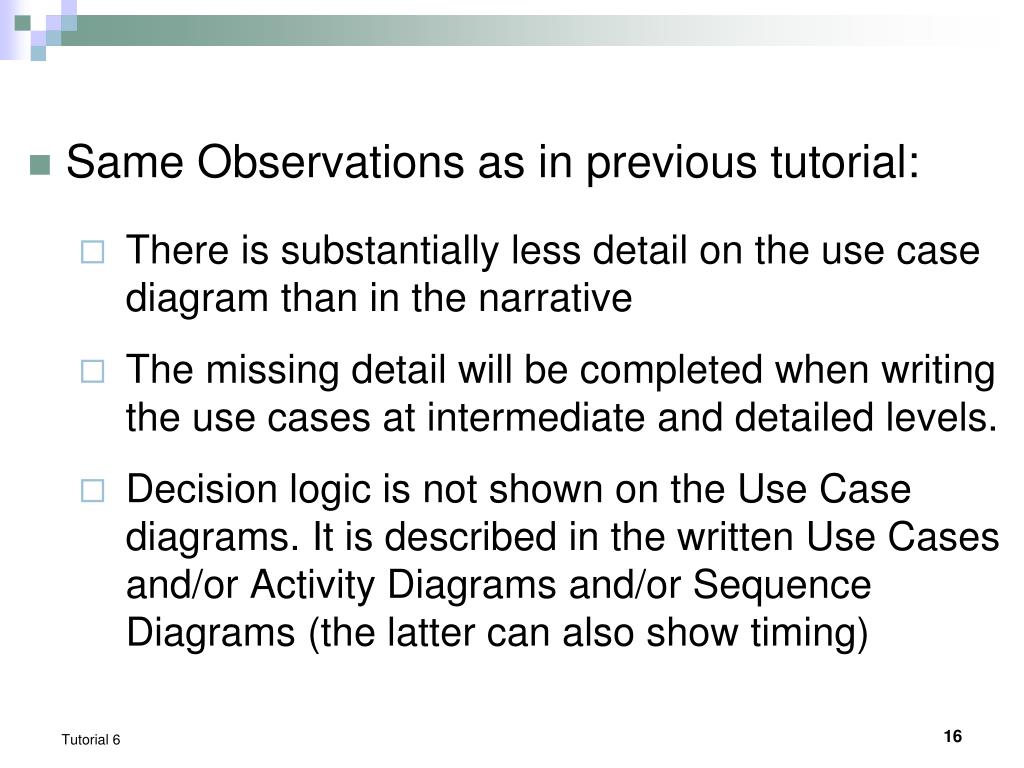 Same Observations as in previous tutorial:

There is substantially less detail on the use case diagram than in the narrative

The missing detail will be completed when writing the use cases at intermediate and detailed levels.

Decision logic is not shown on the Use Case diagrams. It is described in the written Use Cases and/or Activity Diagrams and/or Sequence Diagrams (the latter can also show timing)

Tutorial 6

16